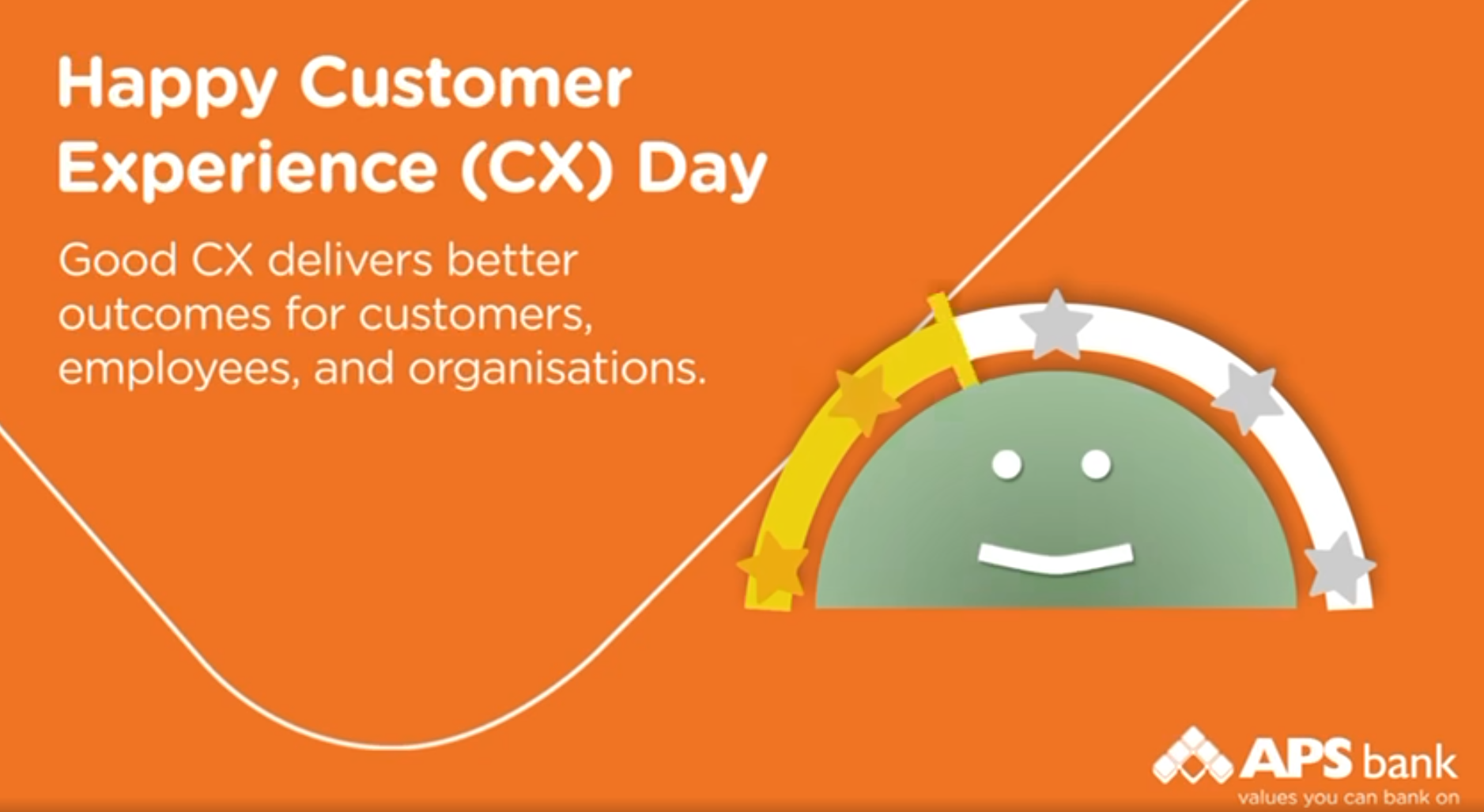 Happy Customer Experience (CX) Day

Good CX delivers better outcomes for customers, employees, and organisations.

APS bank
values you can bank on